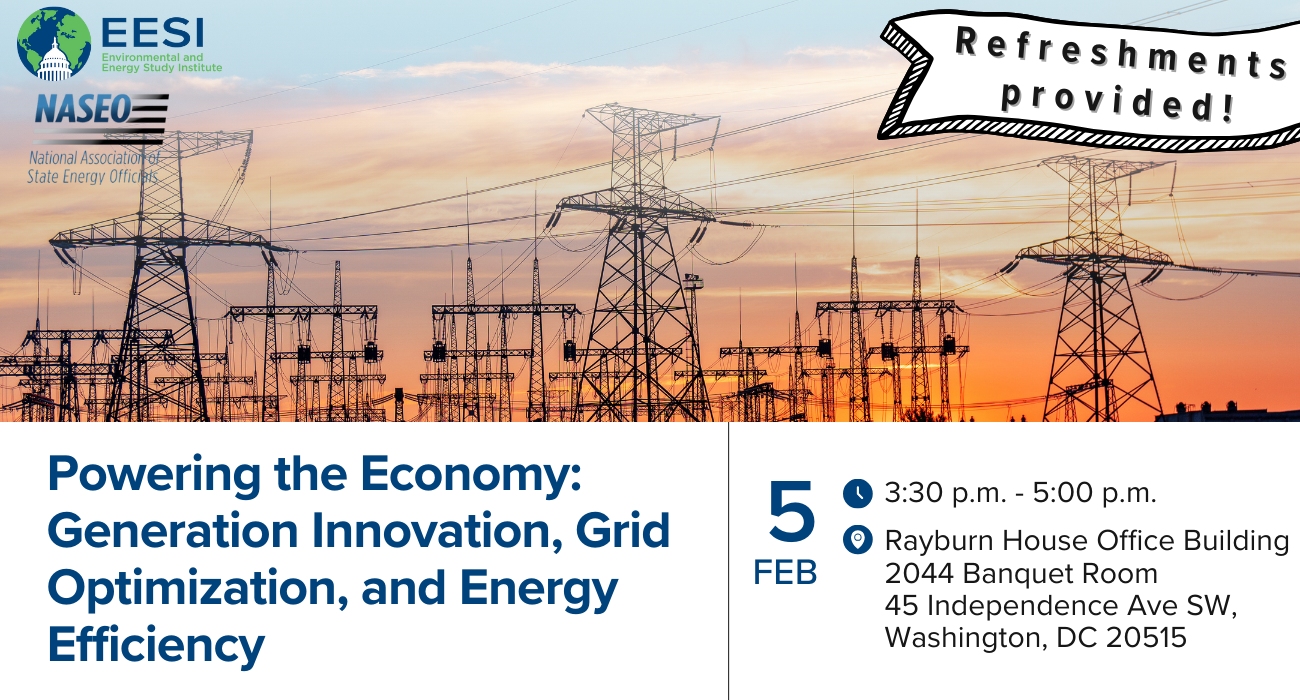 EESI
Environmental and Energy Study Institute

NASEO
National Association of State Energy Officials

Refreshments provided!

Powering the Economy: Generation Innovation, Grid Optimization, and Energy Efficiency

5
FEB

3:30 p.m. - 5:00 p.m.

Rayburn House Office Building
2044 Banquet Room
45 Independence Ave SW,
Washington, DC 20515